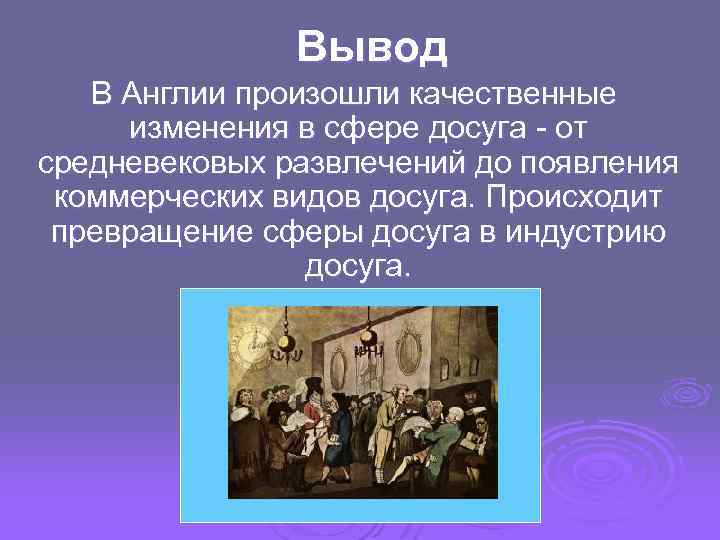 Вывод

В Англии произошли качественные изменения в сфере досуга - от средневековых развлечений до появления коммерческих видов досуга. Происходит превращение сферы досуга в индустрию досуга.